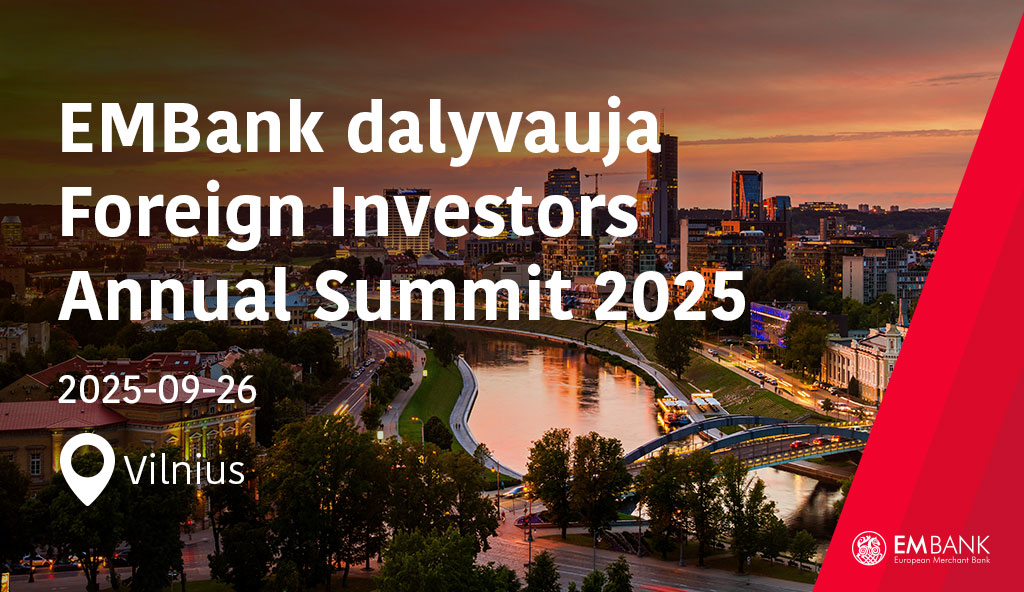 EMBank dalyvauja Foreign Investors Annual Summit 2025

2025-09-26

Vilnius

EMBANK
European Merchant Bank